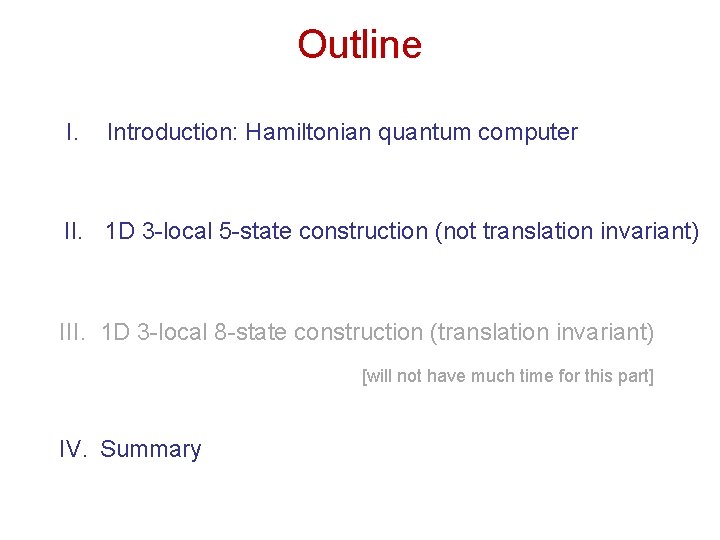 Outline

I. Introduction: Hamiltonian quantum computer

II. 1D 3-local 5-state construction (not translation invariant)

III. 1D 3-local 8-state construction (translation invariant)

[will not have much time for this part]

IV. Summary